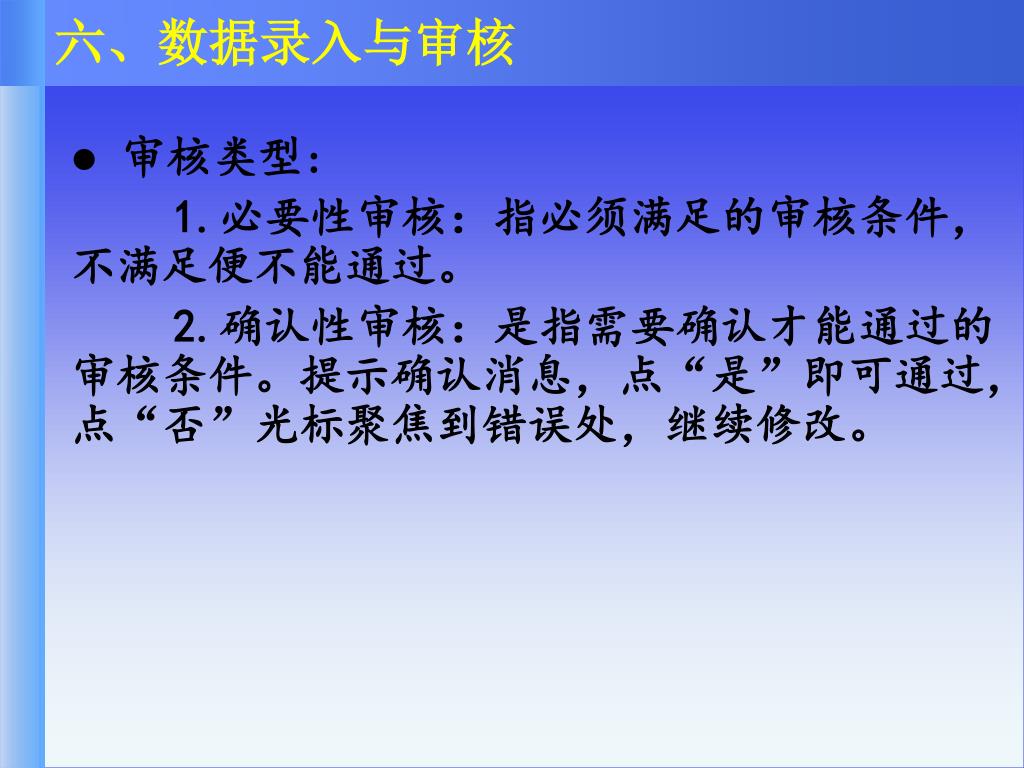 六、数据录入与审核

● 审核类型：

1.必要性审核：指必须满足的审核条件，不满足便不能通过。

2.确认性审核：是指需要确认才能通过的审核条件。提示确认消息，点“是”即可通过，点“否”光标聚焦到错误处，继续修改。